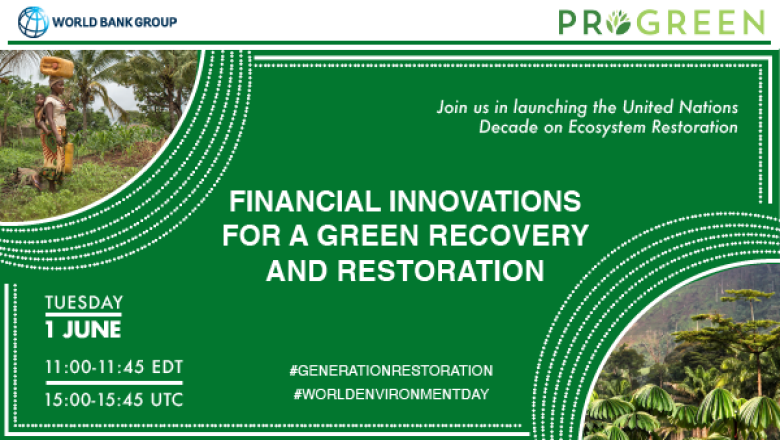 WORLD BANK GROUP

PROGREEN

Join us in launching the United Nations Decade on Ecosystem Restoration

FINANCIAL INNOVATIONS FOR A GREEN RECOVERY AND RESTORATION

TUESDAY
1 JUNE

11:00-11:45 EDT

15:00-15:45 UTC

#GENERATIONRESTORATION
#WORLDENVIRONMENTDAY